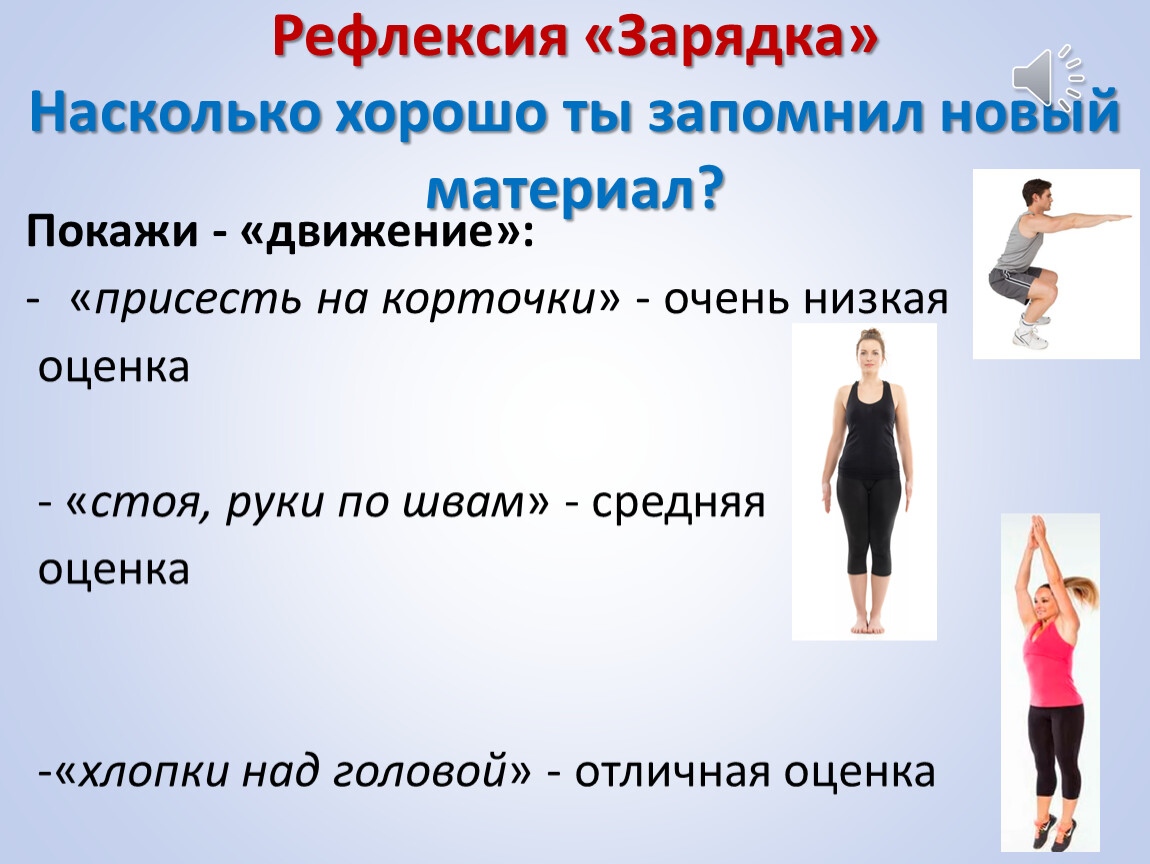 Рефлексия «Зарядка»
Насколько хорошо ты запомнил новый материал?

Покажи - «движение»:

- «присесть на корточки» - очень низкая оценка

- «стоя, руки по швам» - средняя оценка

-«хлопки над головой» - отличная оценка